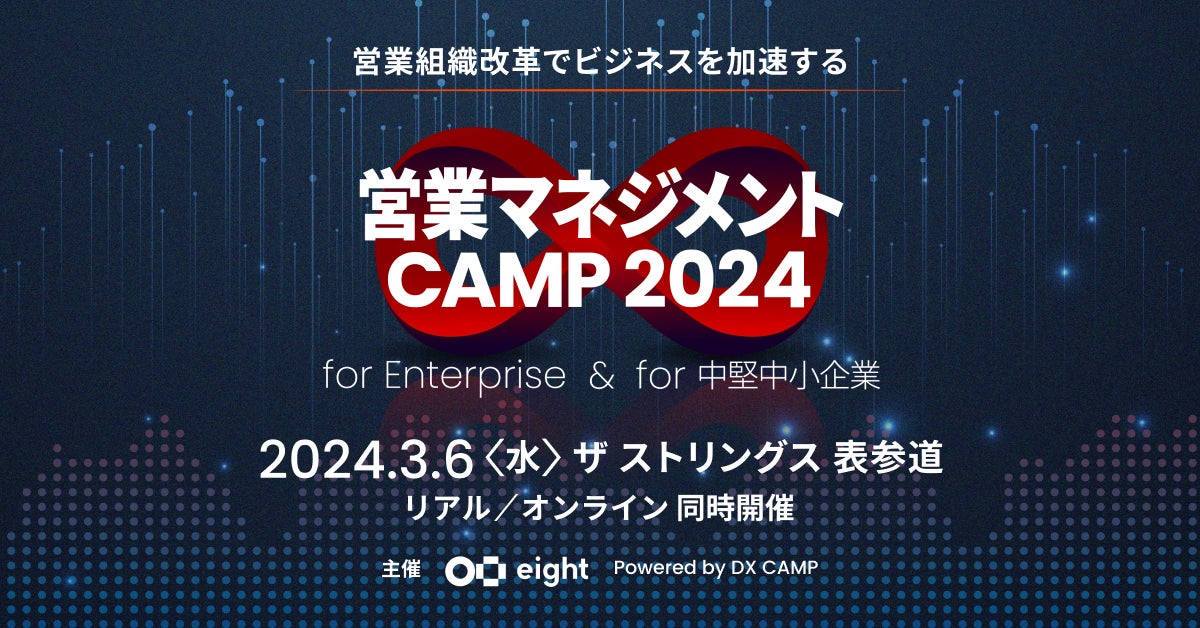 営業組織改革でビジネスを加速する

営業マネジメント
CAMP 2024

for Enterprise ＆ for 中堅中小企業

2024.3.6〈水〉ザ ストリングス 表参道
リアル／オンライン 同時開催

主催 eight Powered by DX CAMP